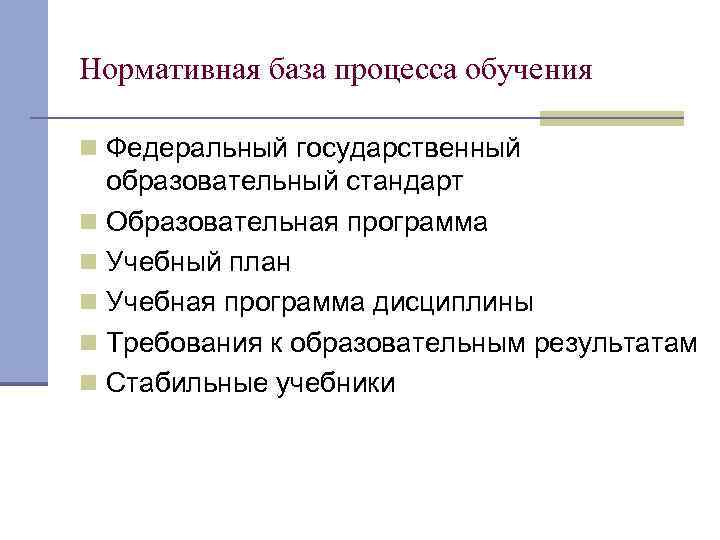 Нормативная база процесса обучения

- Федеральный государственный образовательный стандарт
- Образовательная программа
- Учебный план
- Учебная программа дисциплины
- Требования к образовательным результатам
- Стабильные учебники